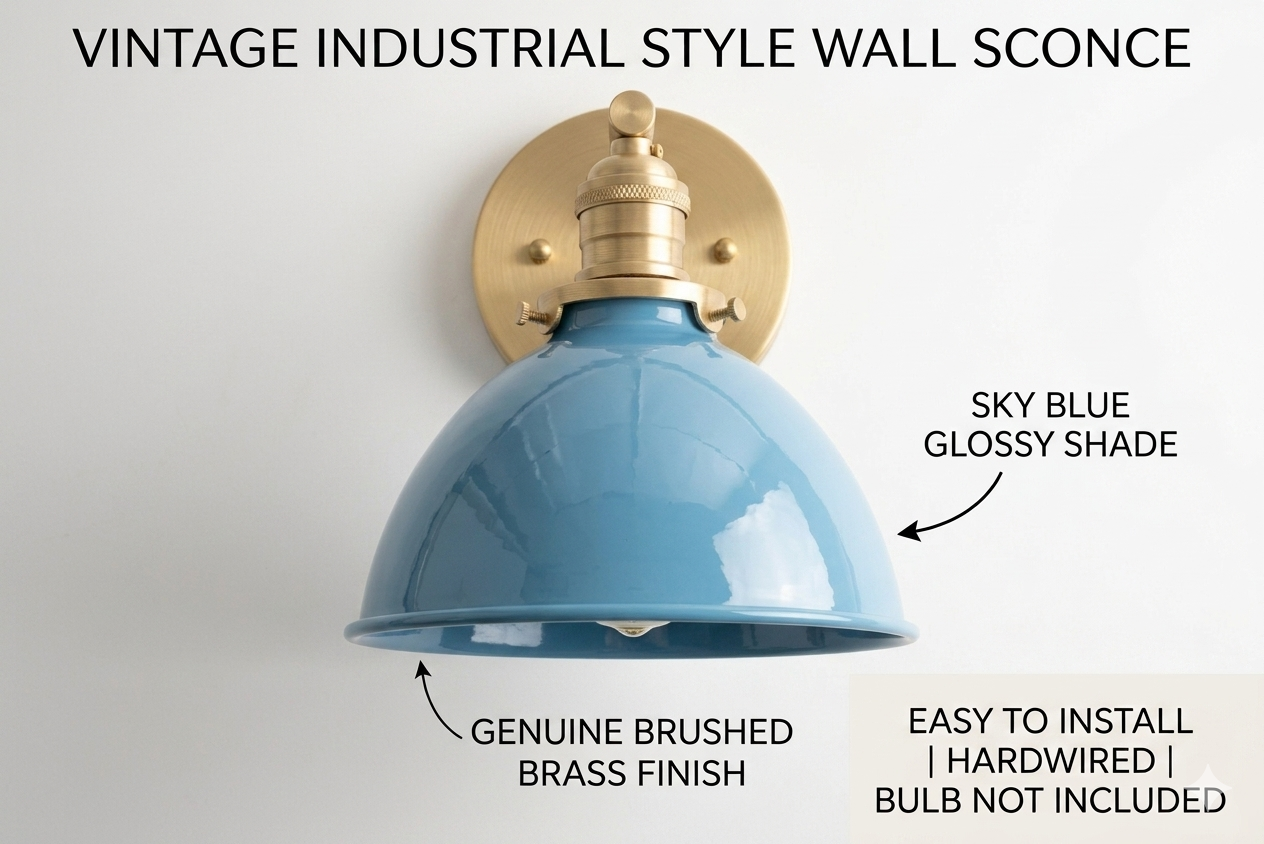 VINTAGE INDUSTRIAL STYLE WALL SCONCE

SKY BLUE GLOSSY SHADE

GENUINE BRUSHED BRASS FINISH

EASY TO INSTALL | HARDWIRED | BULB NOT INCLUDED